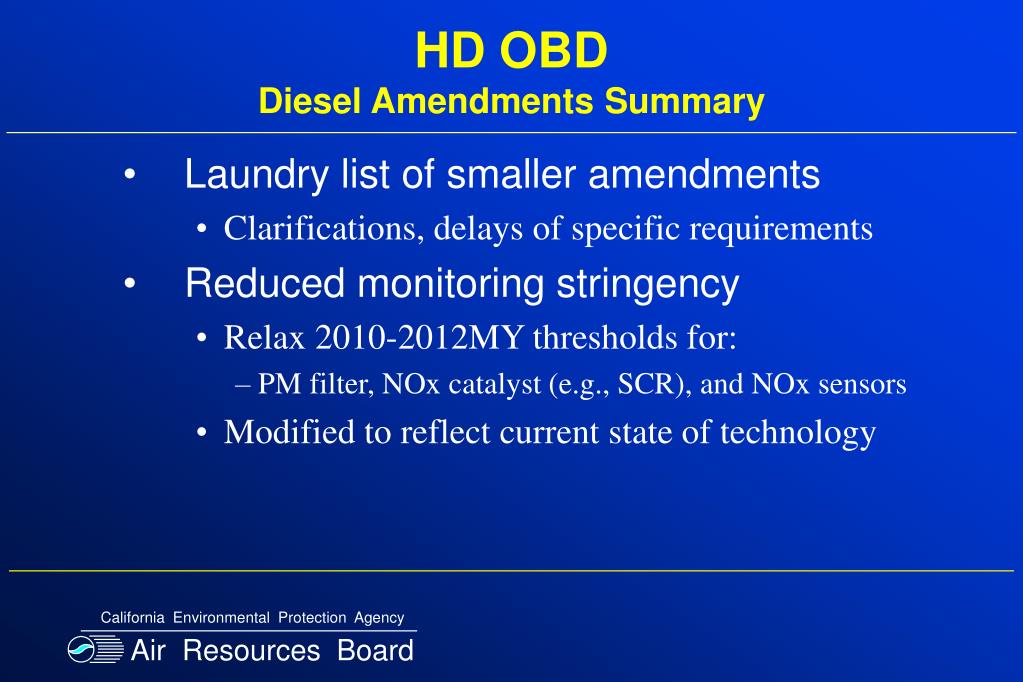 HD OBD
Diesel Amendments Summary

• Laundry list of smaller amendments
  • Clarifications, delays of specific requirements
• Reduced monitoring stringency
  • Relax 2010-2012MY thresholds for:
    – PM filter, NOx catalyst (e.g., SCR), and NOx sensors
  • Modified to reflect current state of technology

California Environmental Protection Agency
Air Resources Board